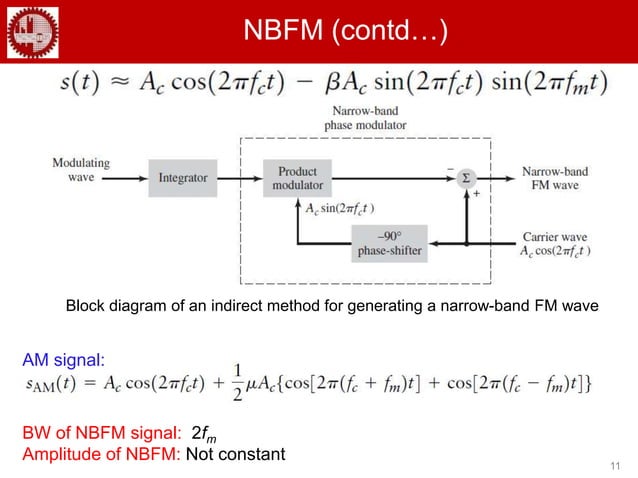 NBFM (contd…)

$s(t) \approx A_c \cos(2\pi f_c t) - \beta A_c \sin(2\pi f_c t) \sin(2\pi f_m t)$

Narrow-band phase modulator

Modulating wave

Integrator

Product modulator

$-$

$\Sigma$

$+$

Narrow-band FM wave

$A_c \sin(2\pi f_c t)$

$-90°$ phase-shifter

Carrier wave $A_c \cos(2\pi f_c t)$

Block diagram of an indirect method for generating a narrow-band FM wave

AM signal:

$s_{AM}(t) = A_c \cos(2\pi f_c t) + \frac{1}{2}\mu A_c\{\cos[2\pi(f_c + f_m)t] + \cos[2\pi(f_c - f_m)t]\}$

BW of NBFM signal: $2f_m$
Amplitude of NBFM: Not constant

11